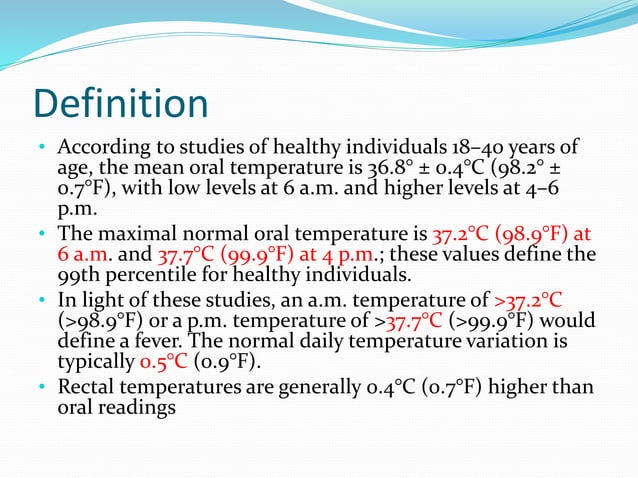 Definition

• According to studies of healthy individuals 18–40 years of age, the mean oral temperature is 36.8° ± 0.4°C (98.2° ± 0.7°F), with low levels at 6 a.m. and higher levels at 4–6 p.m.
• The maximal normal oral temperature is 37.2°C (98.9°F) at 6 a.m. and 37.7°C (99.9°F) at 4 p.m.; these values define the 99th percentile for healthy individuals.
• In light of these studies, an a.m. temperature of >37.2°C (>98.9°F) or a p.m. temperature of >37.7°C (>99.9°F) would define a fever. The normal daily temperature variation is typically 0.5°C (0.9°F).
• Rectal temperatures are generally 0.4°C (0.7°F) higher than oral readings